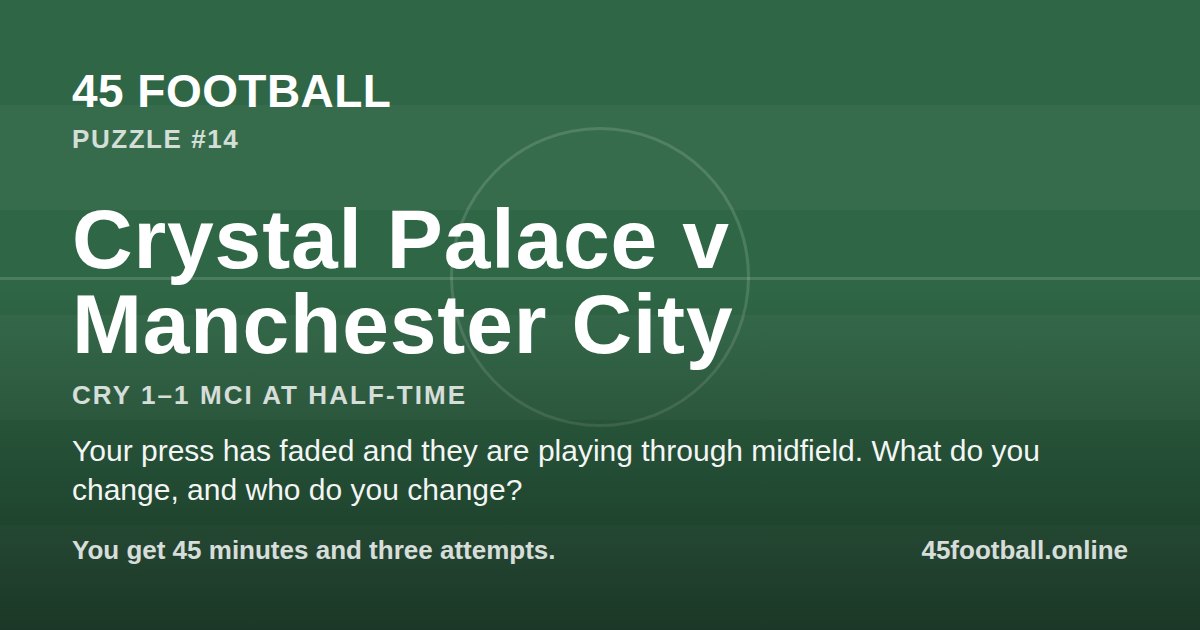 45 FOOTBALL
PUZZLE #14

Crystal Palace v Manchester City

CRY 1–1 MCI AT HALF-TIME

Your press has faded and they are playing through midfield. What do you change, and who do you change?

You get 45 minutes and three attempts.

45football.online